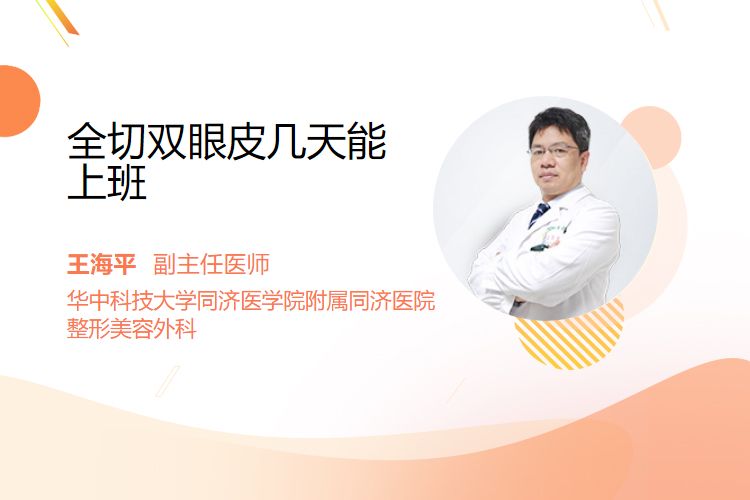 全切双眼皮几天能上班

王海平 副主任医师
华中科技大学同济医学院附属同济医院
整形美容外科